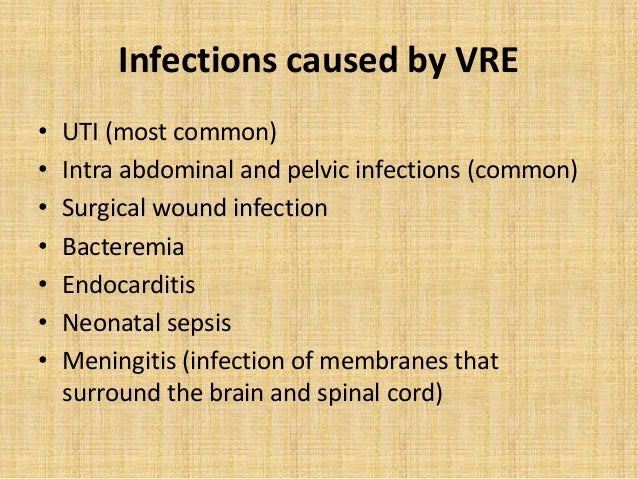 Infections caused by VRE

• UTI (most common)
• Intra abdominal and pelvic infections (common)
• Surgical wound infection
• Bacteremia
• Endocarditis
• Neonatal sepsis
• Meningitis (infection of membranes that surround the brain and spinal cord)